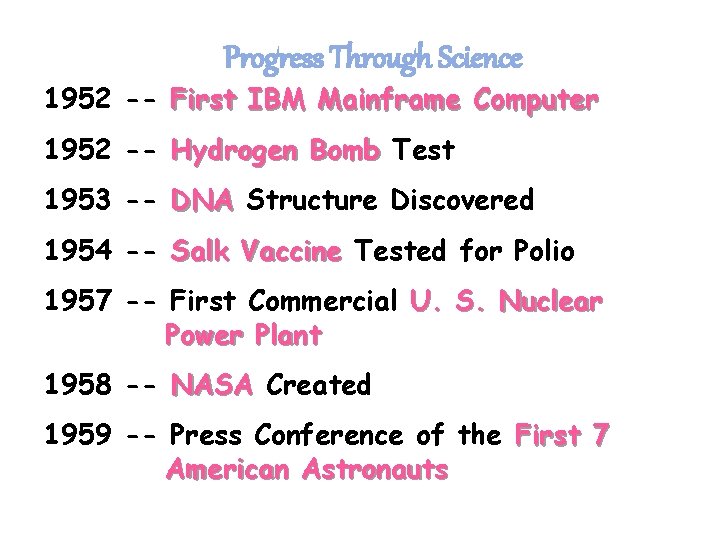 Progress Through Science

1952 -- First IBM Mainframe Computer

1952 -- Hydrogen Bomb Test

1953 -- DNA Structure Discovered

1954 -- Salk Vaccine Tested for Polio

1957 -- First Commercial U. S. Nuclear Power Plant

1958 -- NASA Created

1959 -- Press Conference of the First 7 American Astronauts